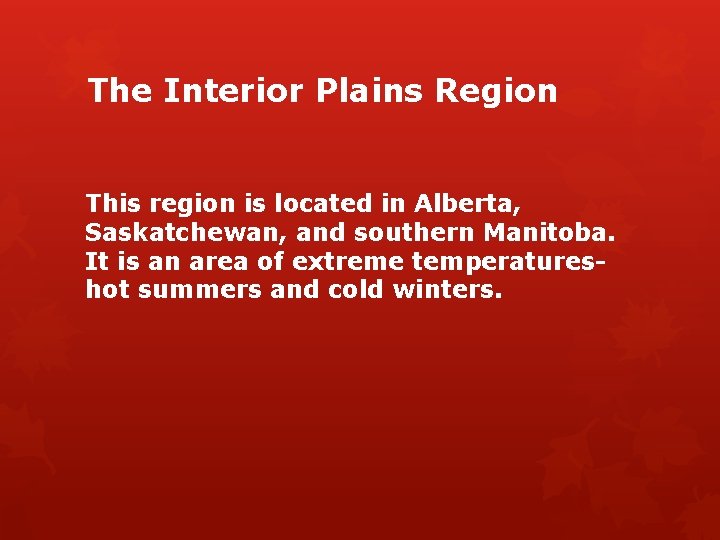 The Interior Plains Region

This region is located in Alberta, Saskatchewan, and southern Manitoba. It is an area of extreme temperatures- hot summers and cold winters.